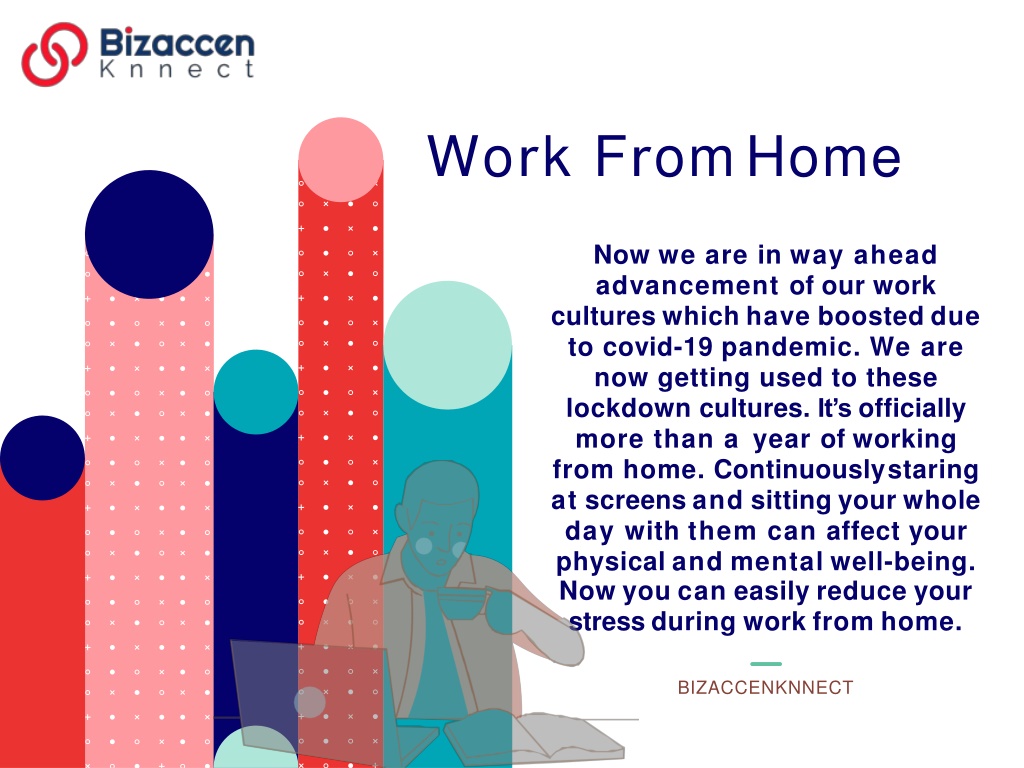 Bizaccen
Knnect

Work From Home

Now we are in way ahead advancement of our work cultures which have boosted due to covid-19 pandemic. We are now getting used to these lockdown cultures. It's officially more than a year of working from home. Continuouslystaring at screens and sitting your whole day with them can affect your physical and mental well-being. Now you can easily reduce your stress during work from home.

BIZACCENKNNECT